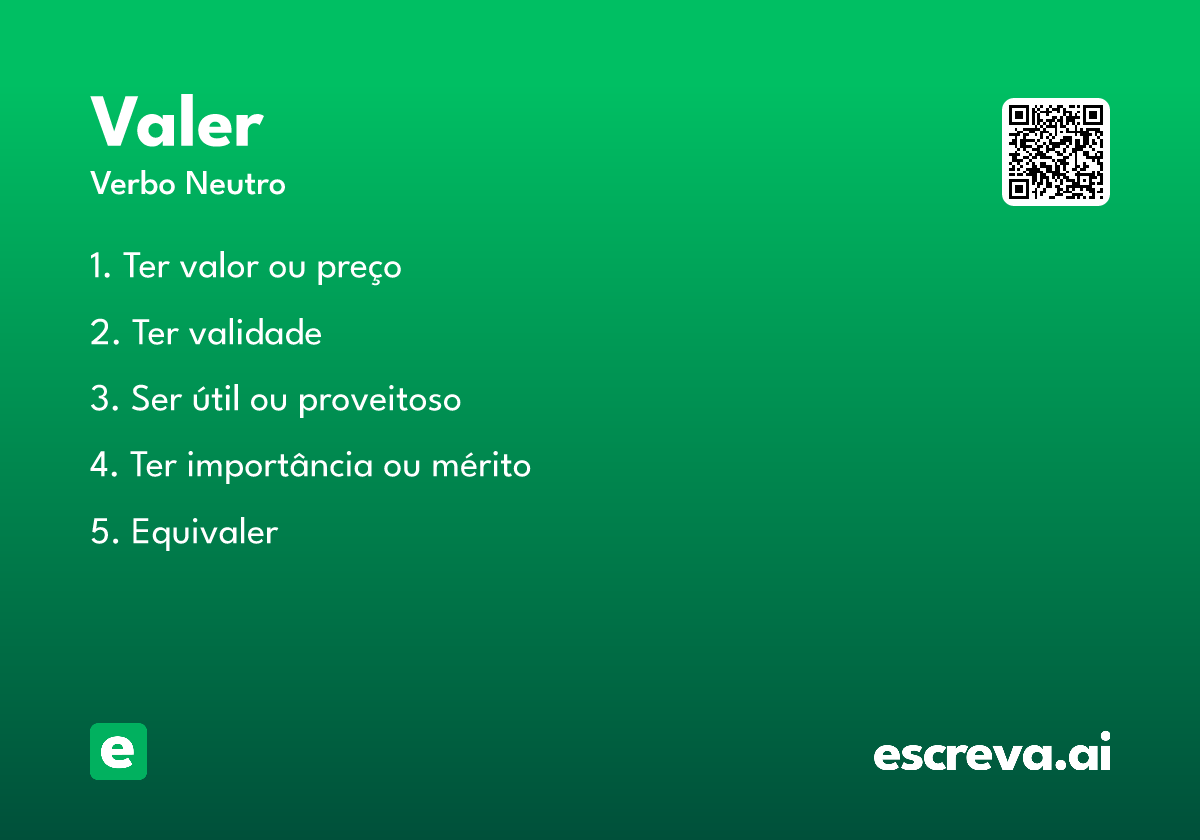 Valer

Verbo Neutro

1. Ter valor ou preço

2. Ter validade

3. Ser útil ou proveitoso

4. Ter importância ou mérito

5. Equivaler

e

escreva.ai